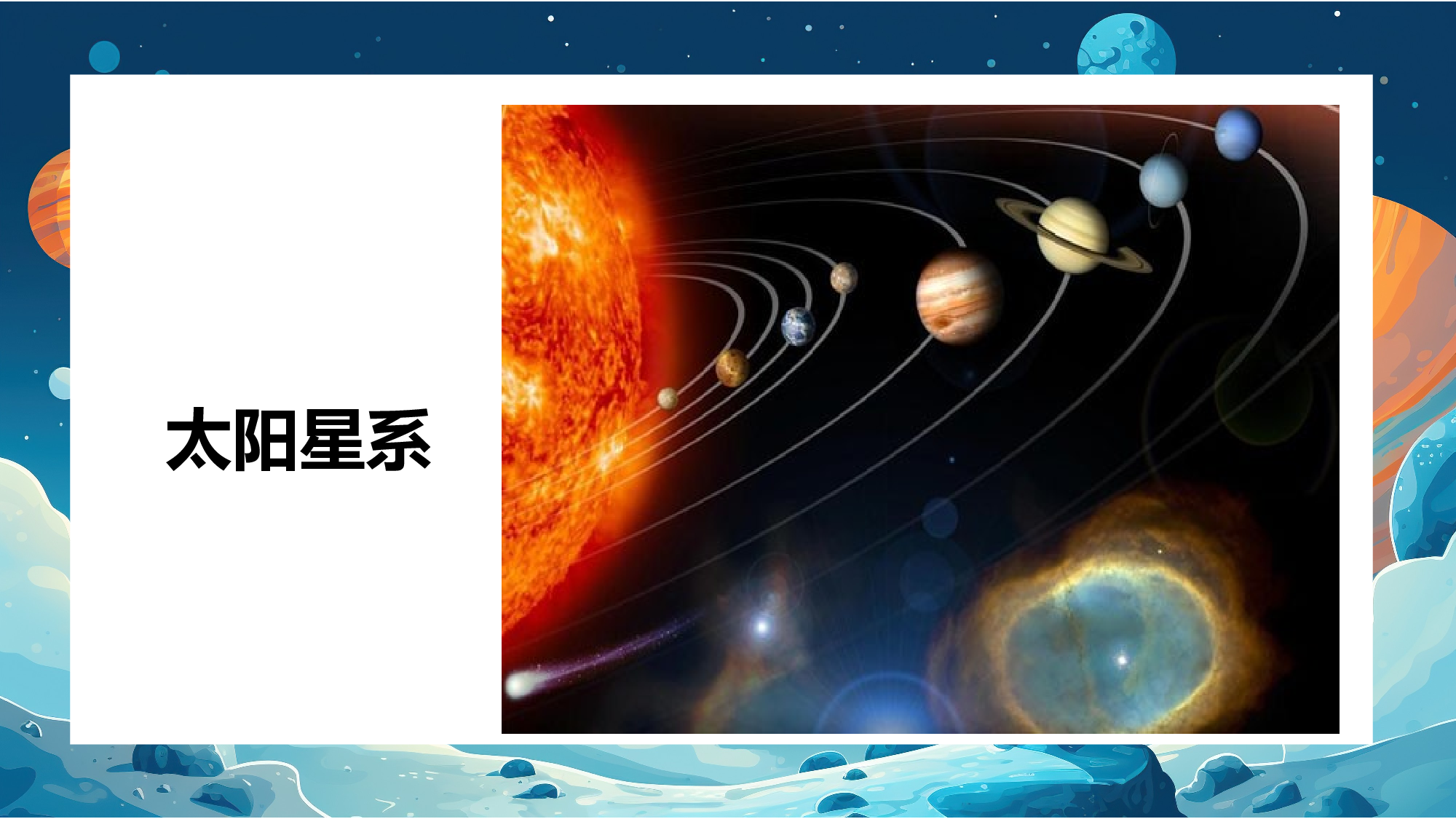 太阳星系